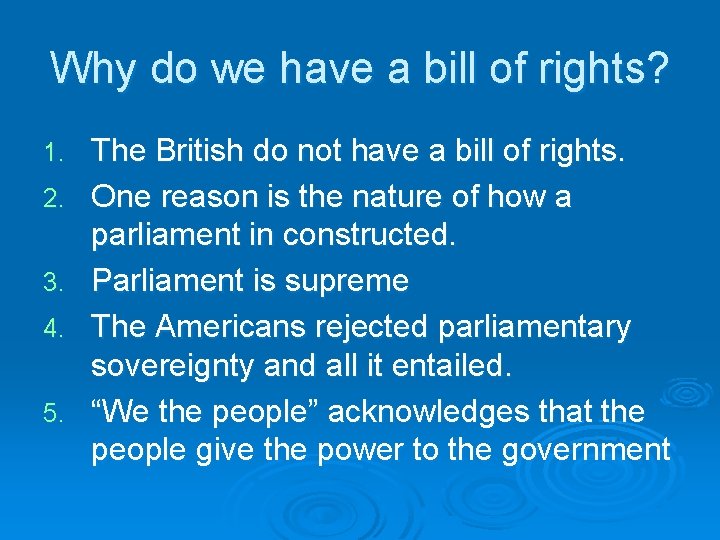 Why do we have a bill of rights?

1. The British do not have a bill of rights.
2. One reason is the nature of how a parliament in constructed.
3. Parliament is supreme
4. The Americans rejected parliamentary sovereignty and all it entailed.
5. “We the people” acknowledges that the people give the power to the government